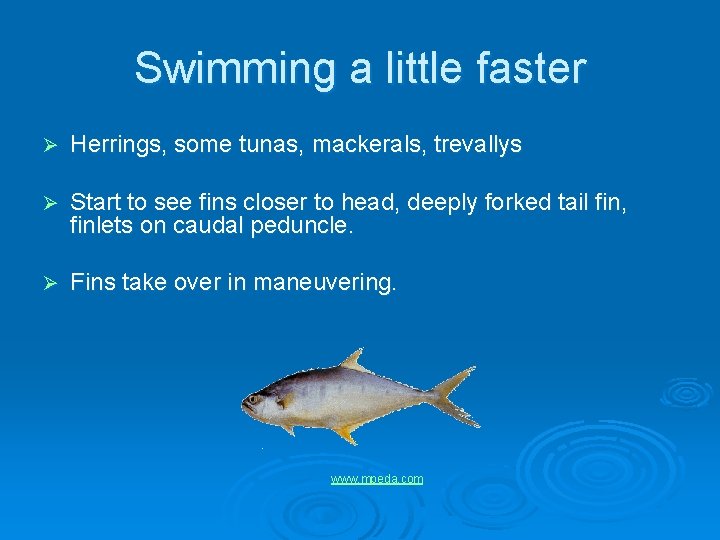 Swimming a little faster

➢ Herrings, some tunas, mackerals, trevallys

➢ Start to see fins closer to head, deeply forked tail fin, finlets on caudal peduncle.

➢ Fins take over in maneuvering.

www.mpeda.com